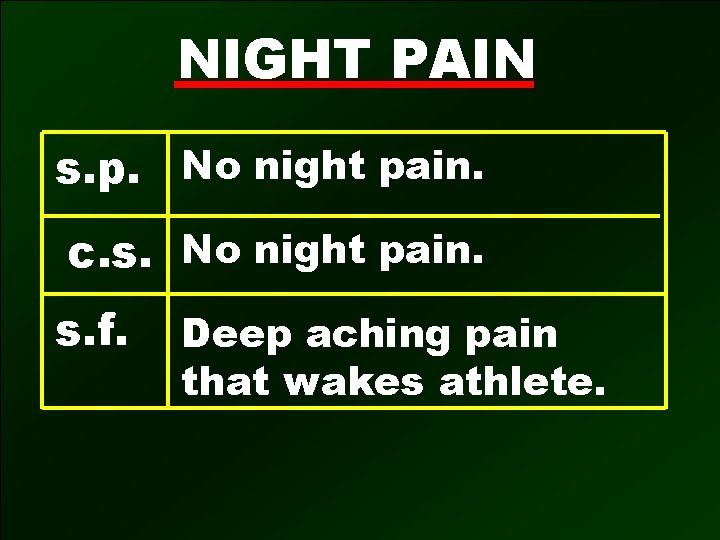 NIGHT PAIN

| s.p. | No night pain. |
|---|---|
| c.s. | No night pain. |
| s.f. | Deep aching pain that wakes athlete. |